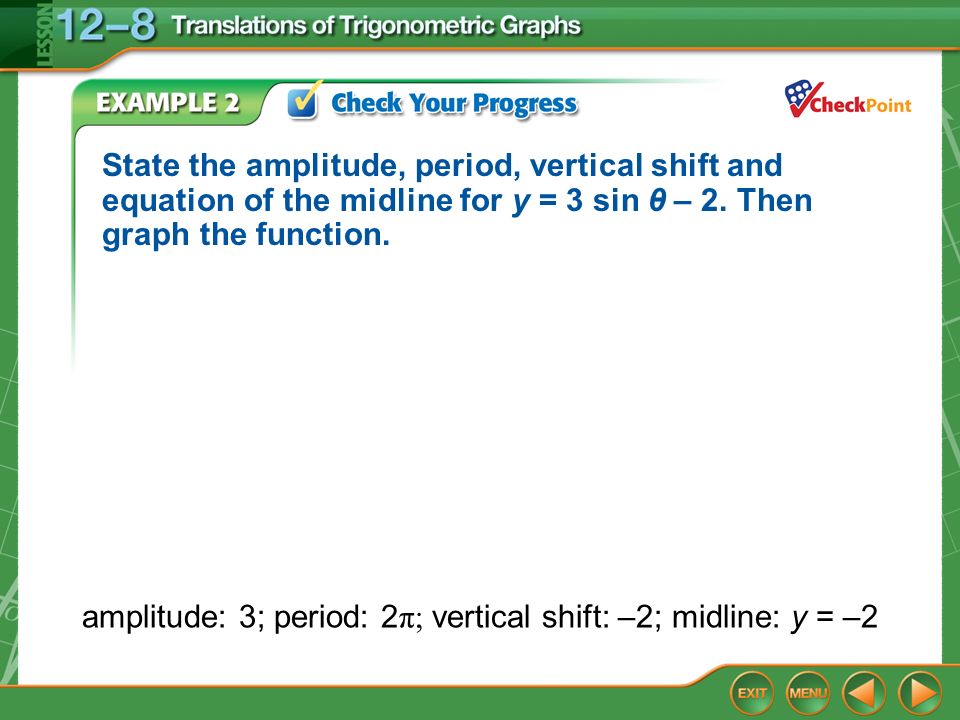 LESSON 12–8 Translations of Trigonometric Graphs

EXAMPLE 2 Check Your Progress

CheckPoint

State the amplitude, period, vertical shift and equation of the midline for $y = 3 \sin \theta - 2$. Then graph the function.

amplitude: 3; period: $2\pi$; vertical shift: –2; midline: $y = -2$

EXIT MENU